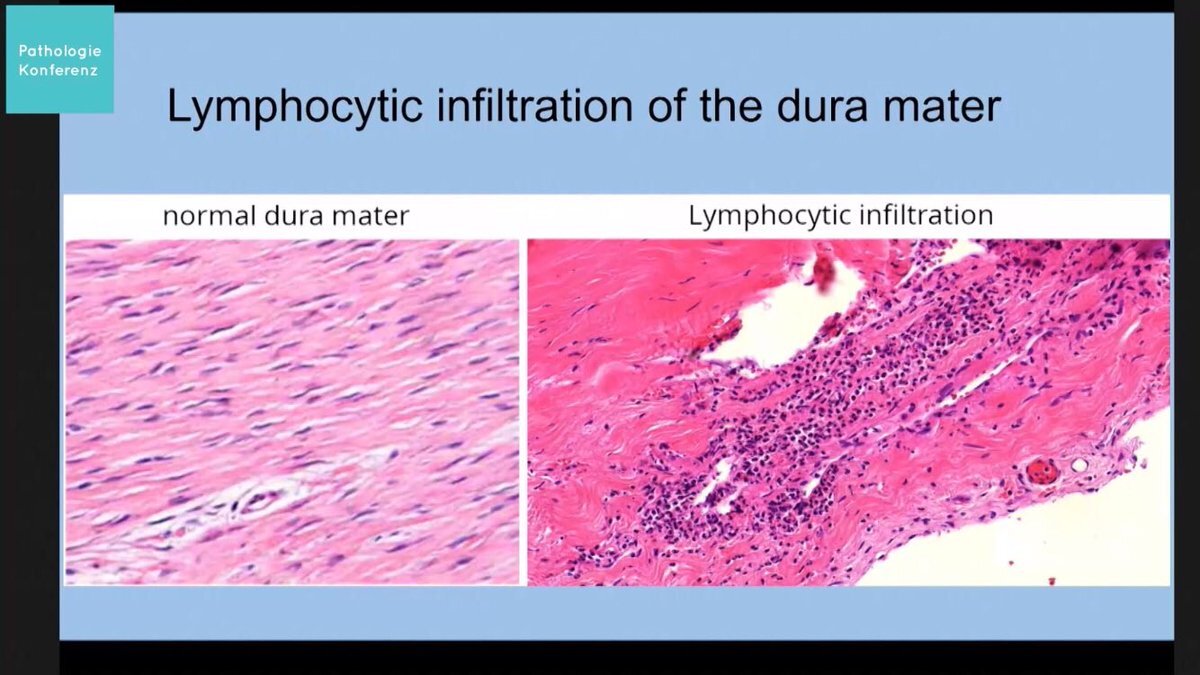 Pathologie Konferenz

Lymphocytic infiltration of the dura mater

normal dura mater

Lymphocytic infiltration